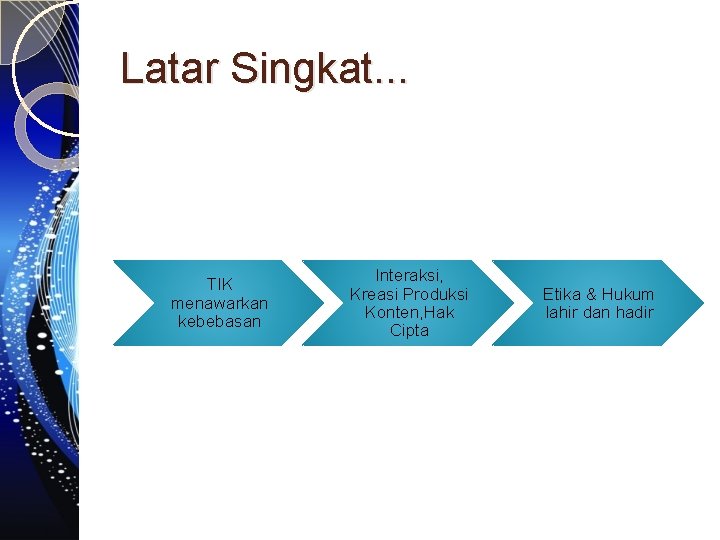 Latar Singkat...

TIK menawarkan kebebasan

Interaksi, Kreasi Produksi Konten,Hak Cipta

Etika & Hukum lahir dan hadir